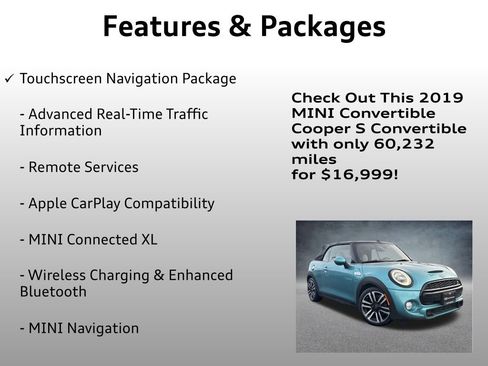 Features & Packages

✓ Touchscreen Navigation Package

- Advanced Real-Time Traffic Information

- Remote Services

- Apple CarPlay Compatibility

- MINI Connected XL

- Wireless Charging & Enhanced Bluetooth

- MINI Navigation

Check Out This 2019 MINI Convertible Cooper S Convertible with only 60,232 miles for $16,999!